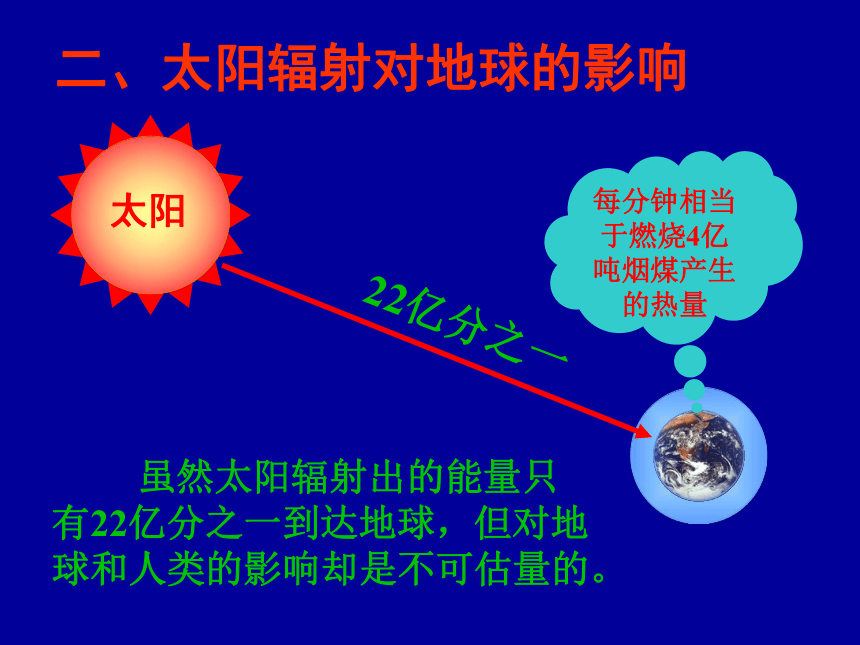 二、太阳辐射对地球的影响

太阳

22亿分之一

每分钟相当于燃烧4亿吨烟煤产生的热量

虽然太阳辐射出的能量只有22亿分之一到达地球，但对地球和人类的影响却是不可估量的。